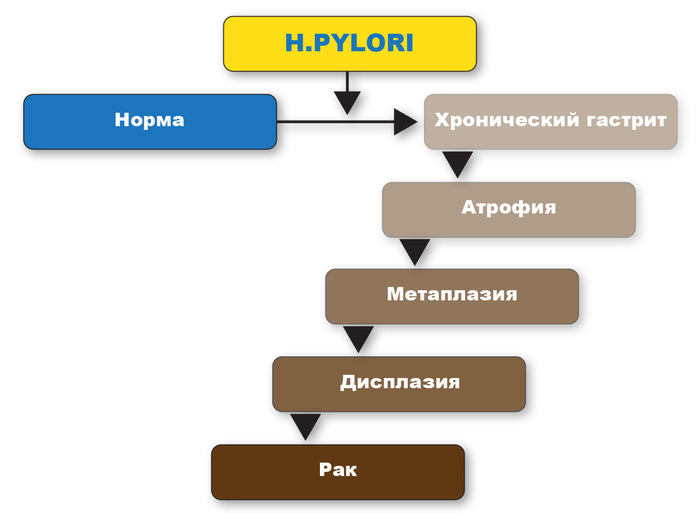 H.PYLORI

Норма

Хронический гастрит

Атрофия

Метаплазия

Дисплазия

Рак